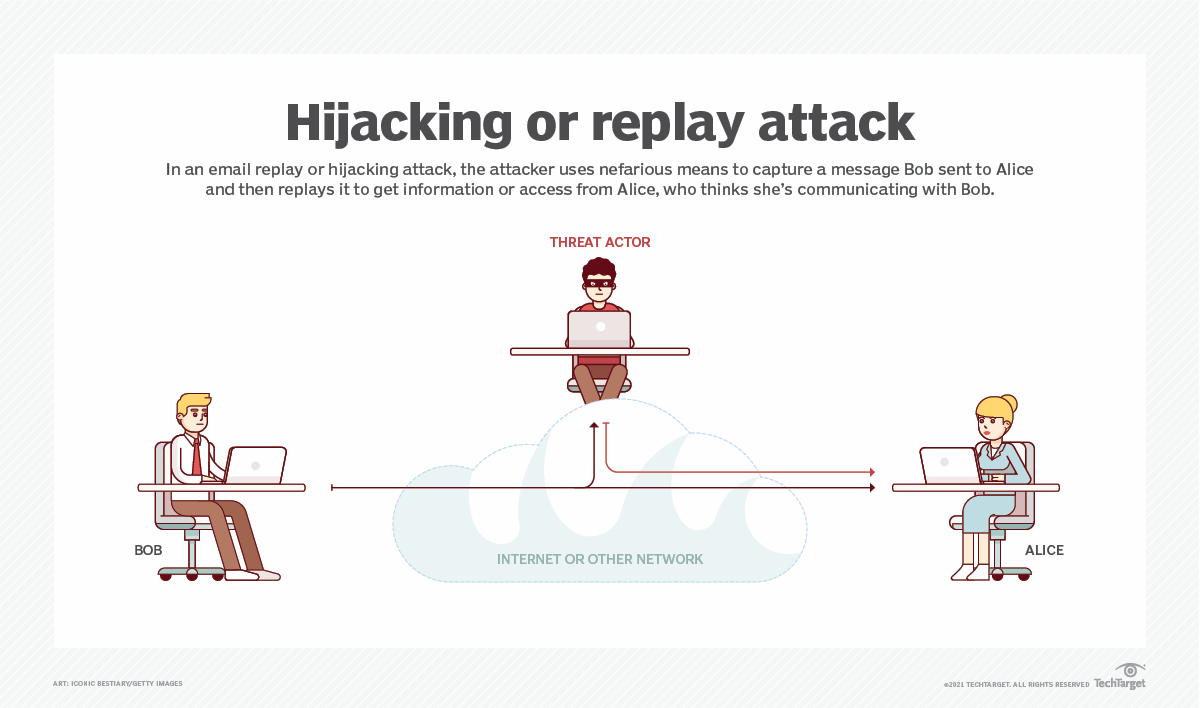 Hijacking or replay attack

In an email replay or hijacking attack, the attacker uses nefarious means to capture a message Bob sent to Alice and then replays it to get information or access from Alice, who thinks she's communicating with Bob.

THREAT ACTOR

BOB

INTERNET OR OTHER NETWORK

ALICE

ART: ICONIC BESTIARY/GETTY IMAGES

©2021 TECHTARGET. ALL RIGHTS RESERVED TechTarget